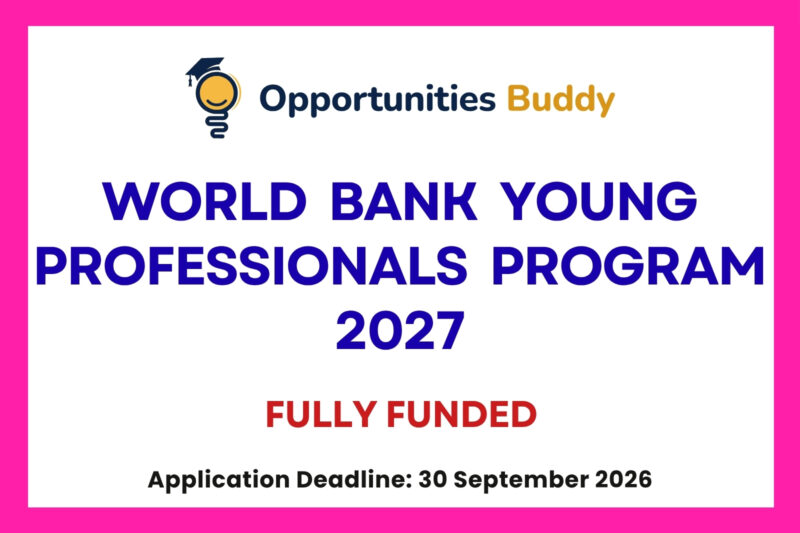 Opportunities Buddy

WORLD BANK YOUNG PROFESSIONALS PROGRAM 2027

FULLY FUNDED

Application Deadline: 30 September 2026